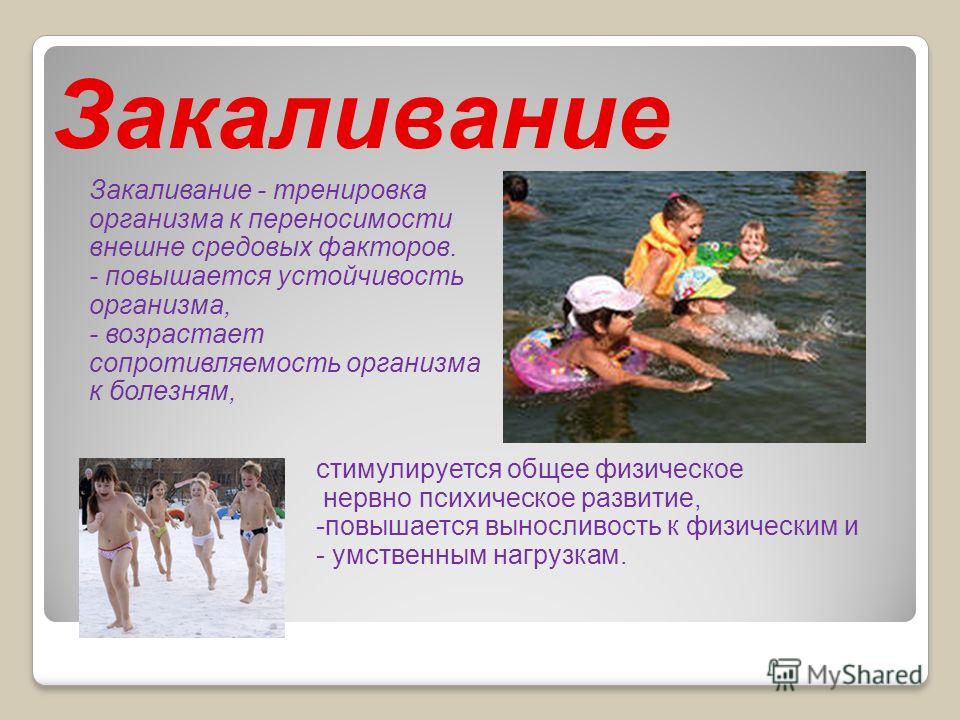 Закаливание

Закаливание - тренировка организма к переносимости внешне средовых факторов.
- повышается устойчивость организма,
- возрастает сопротивляемость организма к болезням,

стимулируется общее физическое
нервно психическое развитие,
-повышается выносливость к физическим и
- умственным нагрузкам.

MyShared